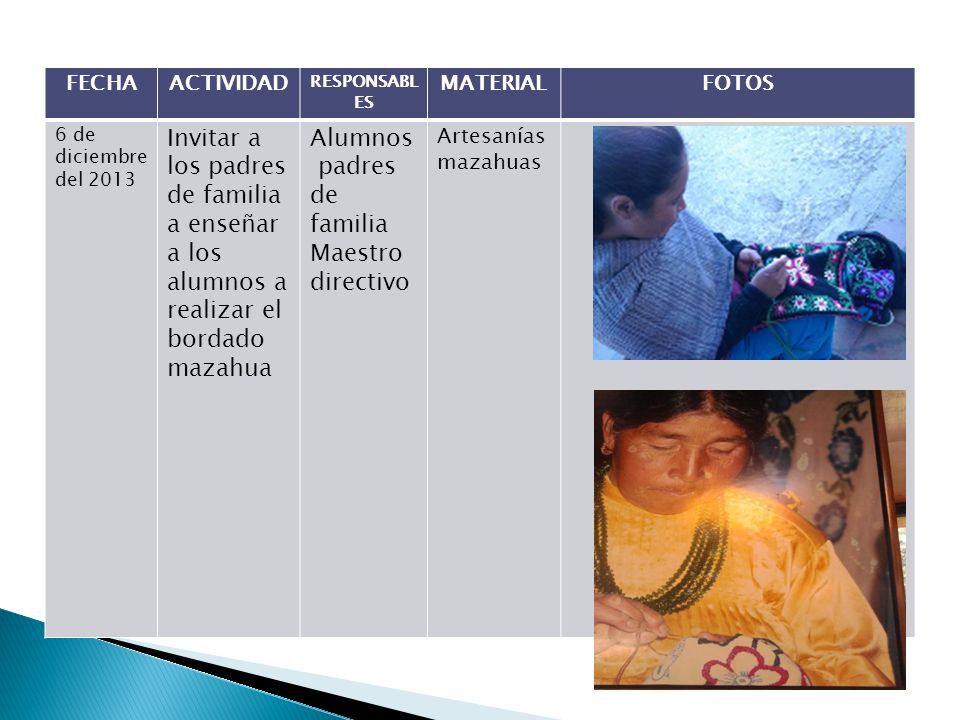 | FECHA | ACTIVIDAD | RESPONSABLES | MATERIAL | FOTOS |
|---|---|---|---|---|
| 6 de diciembre del 2013 | Invitar a los padres de familia a enseñar a los alumnos a realizar el bordado mazahua | Alumnos padres de familia Maestro directivo | Artesanías mazahuas | |